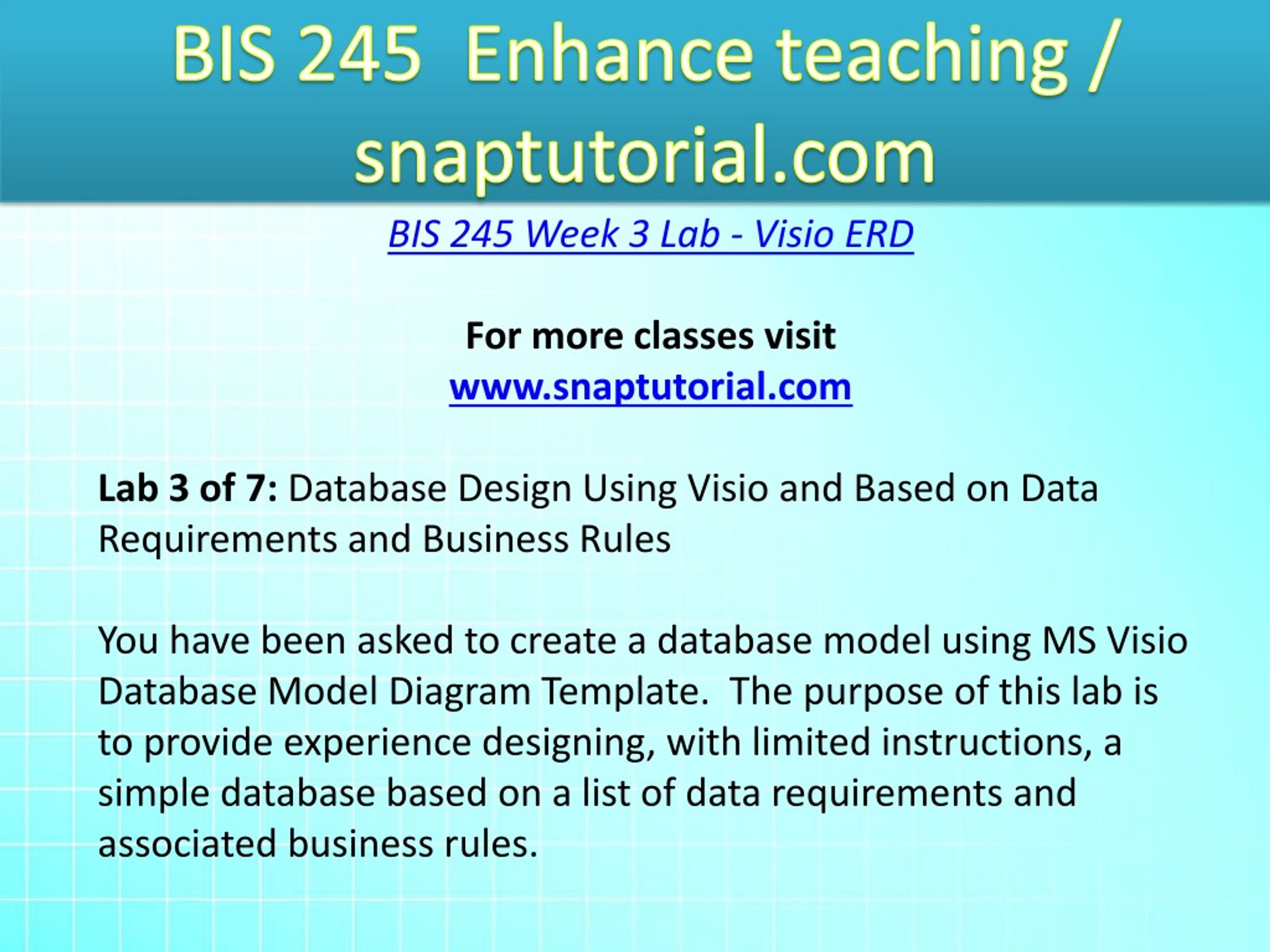 BIS 245 Enhance teaching / snaptutorial.com

BIS 245 Week 3 Lab - Visio ERD

For more classes visit
www.snaptutorial.com

Lab 3 of 7: Database Design Using Visio and Based on Data Requirements and Business Rules

You have been asked to create a database model using MS Visio Database Model Diagram Template. The purpose of this lab is to provide experience designing, with limited instructions, a simple database based on a list of data requirements and associated business rules.